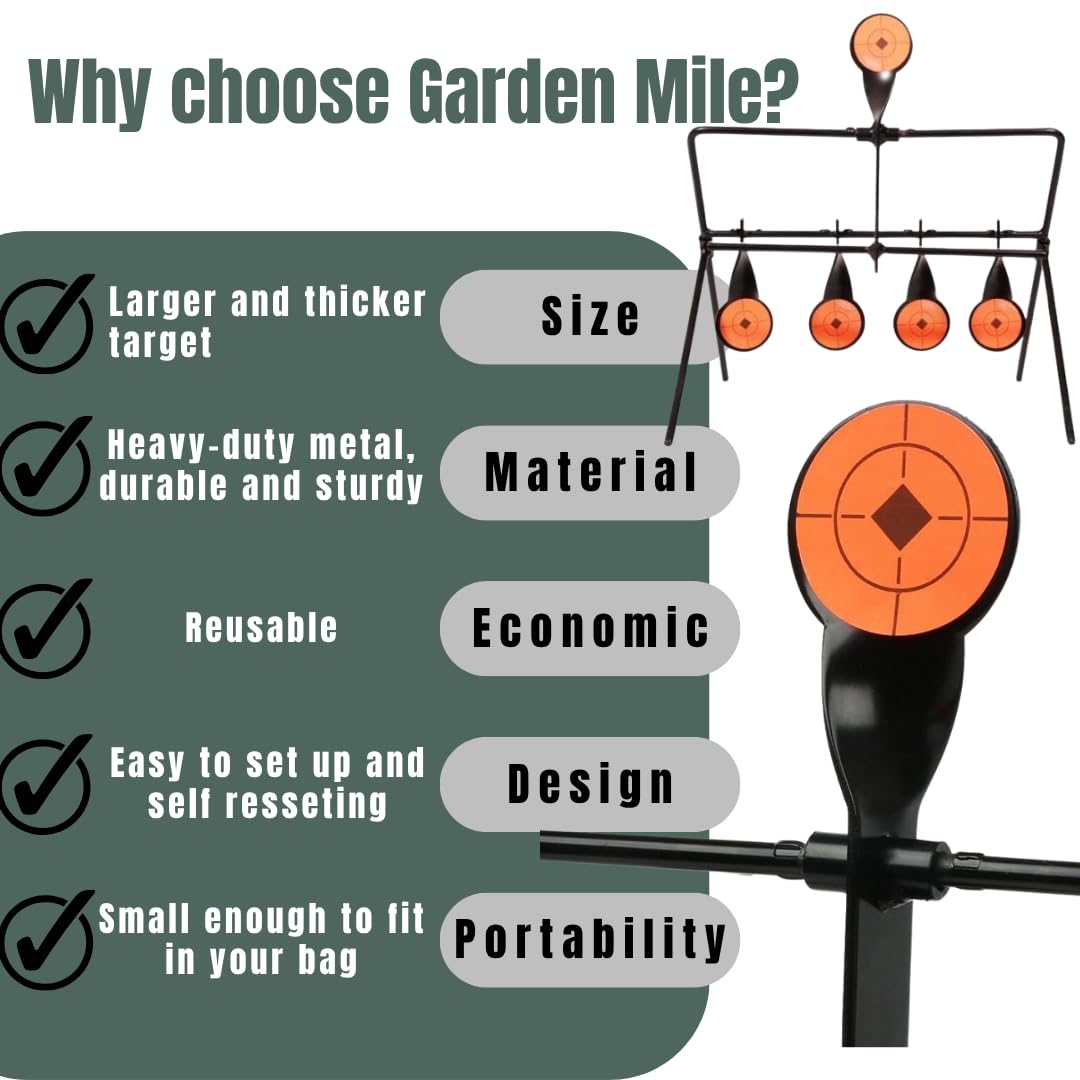 Why choose Garden Mile?

Larger and thicker target

Size

Heavy-duty metal, durable and sturdy

Material

Reusable

Economic

Easy to set up and self resseting

Design

Small enough to fit in your bag

Portability